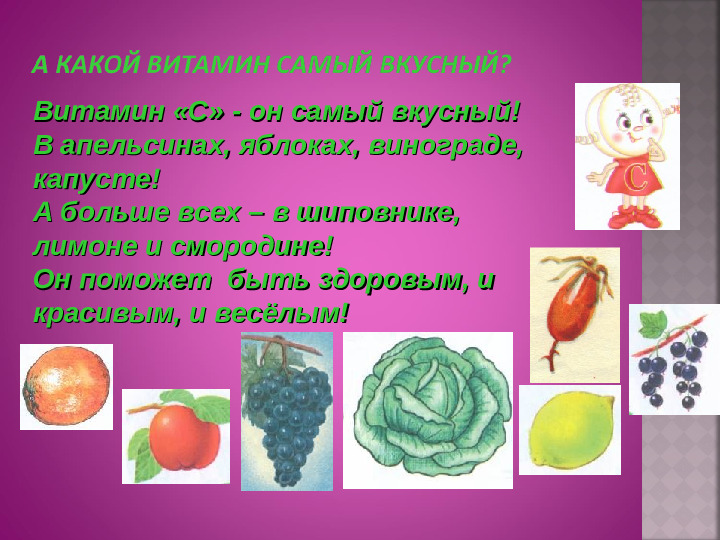 А КАКОЙ ВИТАМИН САМЫЙ ВКУСНЫЙ?

Витамин «С» - он самый вкусный!
В апельсинах, яблоках, винограде, капусте!
А больше всех – в шиповнике, лимоне и смородине!
Он поможет быть здоровым, и красивым, и весёлым!

С